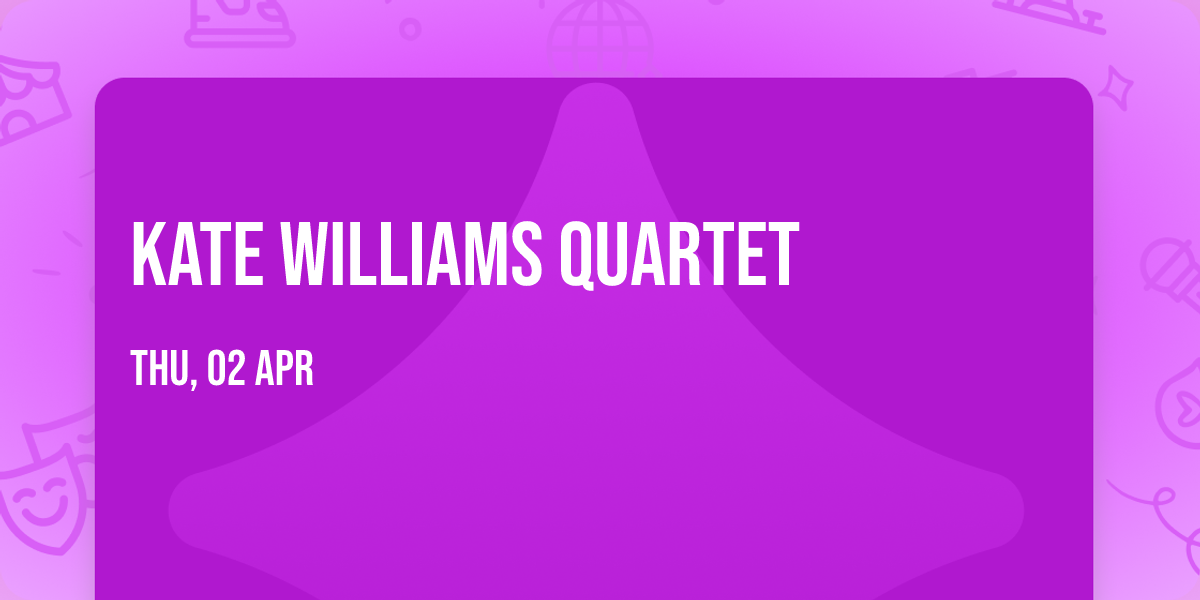 KATE WILLIAMS QUARTET

THU, 02 APR